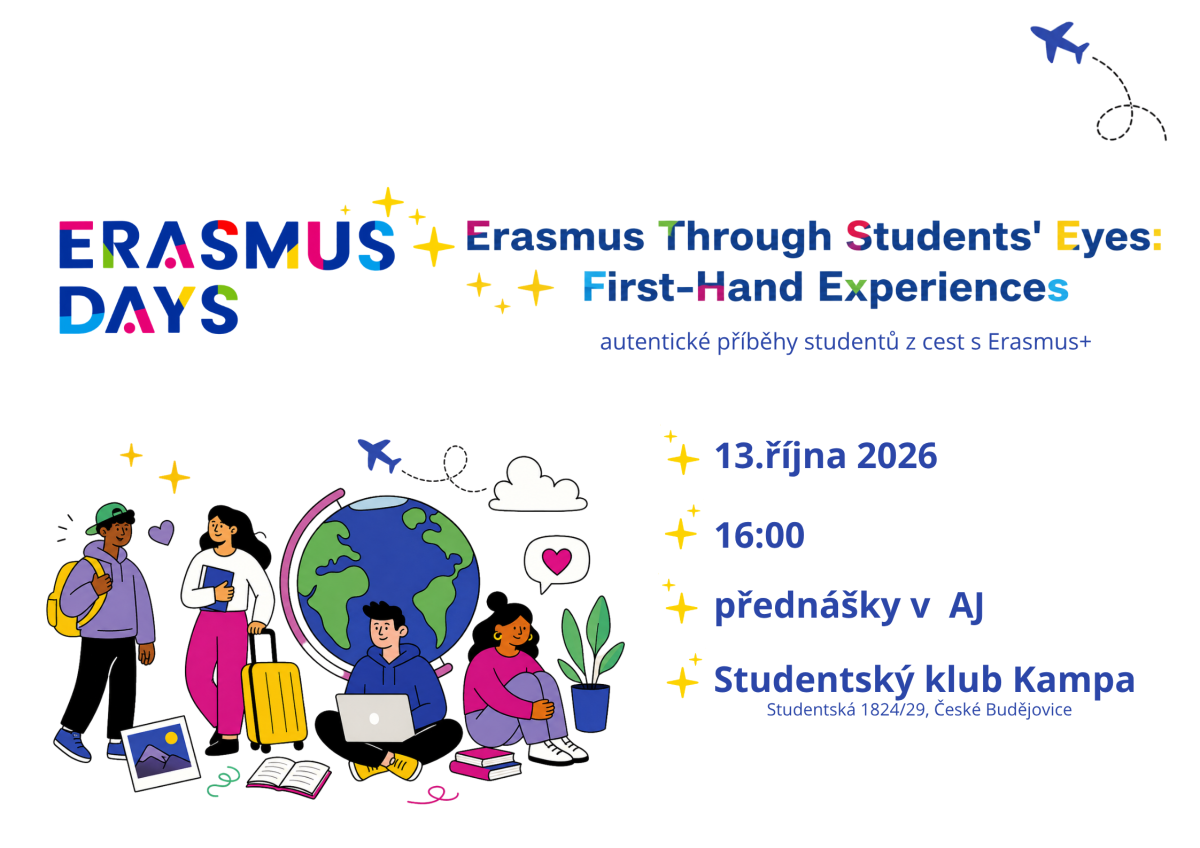 ERASMUS DAYS

Erasmus Through Students' Eyes: First-Hand Experiences

autentické příběhy studentů z cest s Erasmus+

13.října 2026

16:00

přednášky v AJ

Studentský klub Kampa
Studentská 1824/29, České Budějovice